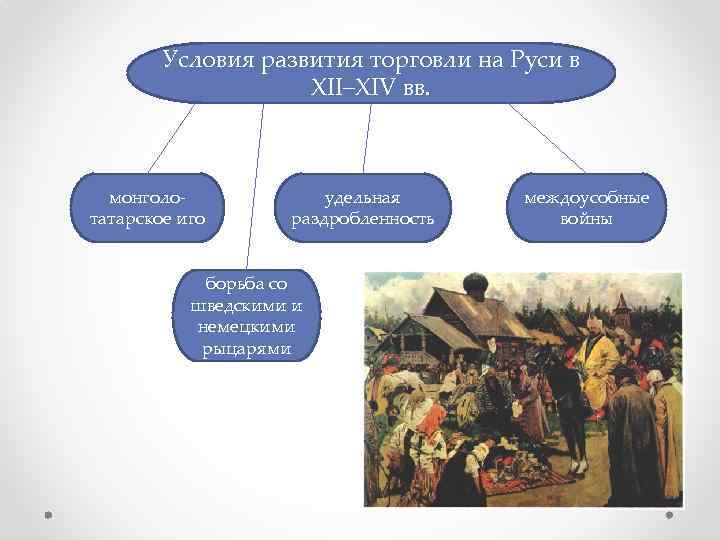 Условия развития торговли на Руси в XII–XIV вв.

монголо-татарское иго

удельная раздробленность

междоусобные войны

борьба со шведскими и немецкими рыцарями